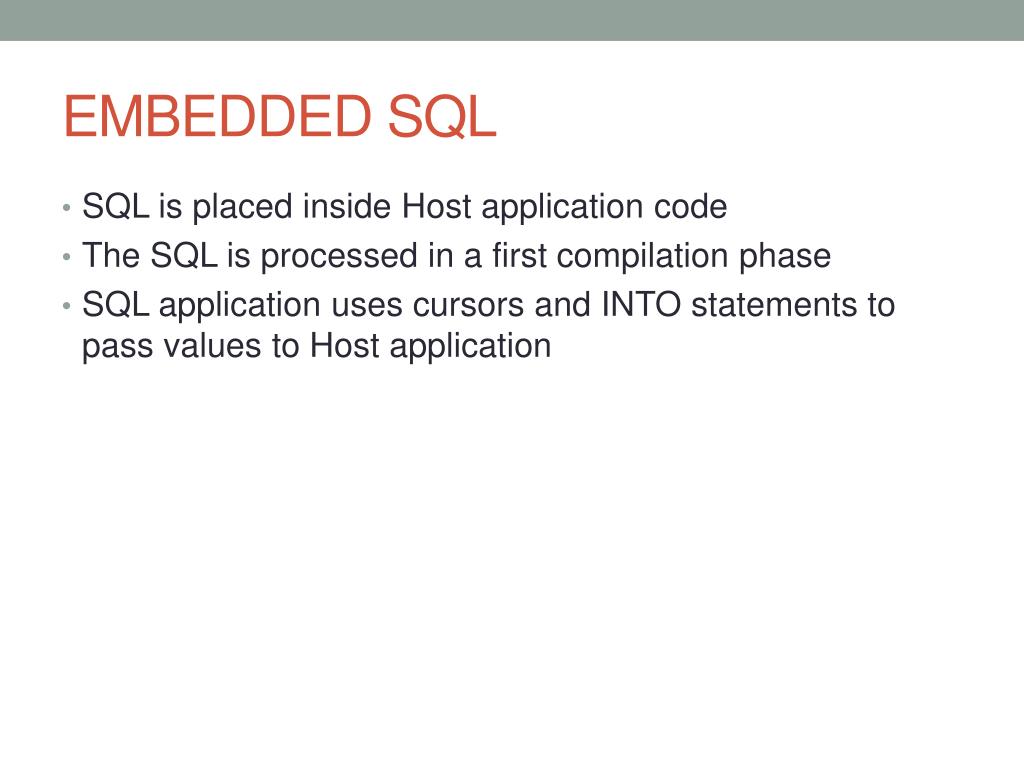 EMBEDDED SQL

• SQL is placed inside Host application code
• The SQL is processed in a first compilation phase
• SQL application uses cursors and INTO statements to pass values to Host application